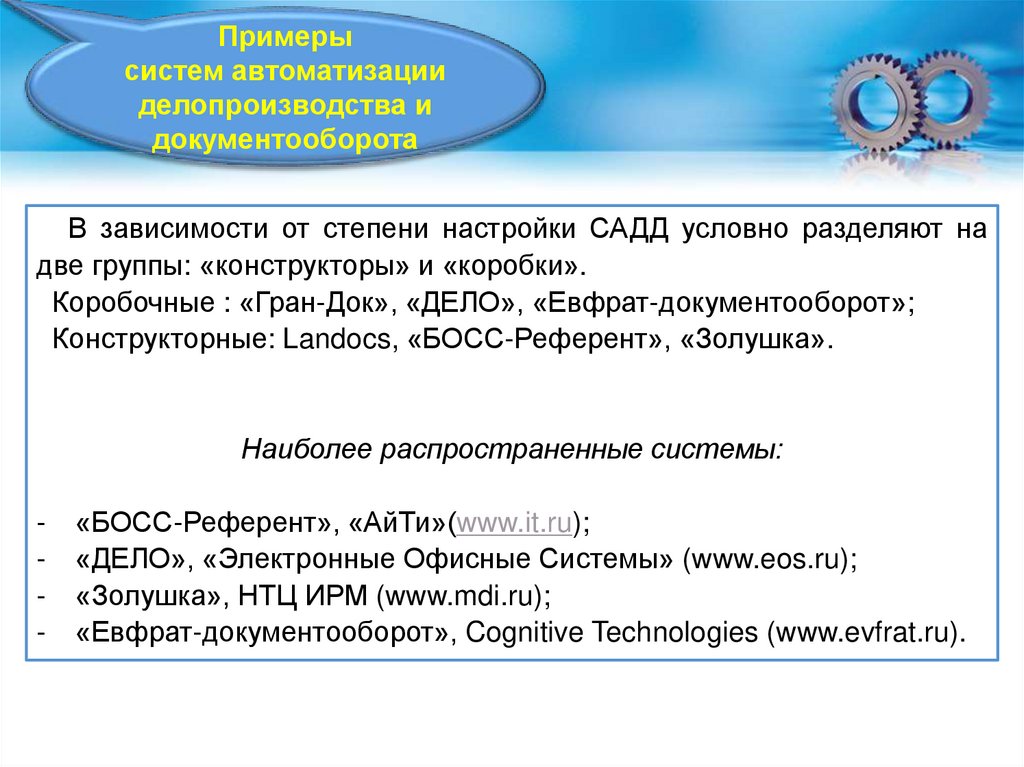 Примеры
систем автоматизации делопроизводства и документооборота

В зависимости от степени настройки САДД условно разделяют на две группы: «конструкторы» и «коробки».
Коробочные : «Гран-Док», «ДЕЛО», «Евфрат-документооборот»;
Конструкторные: Landocs, «БОСС-Референт», «Золушка».

Наиболее распространенные системы:

- «БОСС-Референт», «АйТи»(www.it.ru);
- «ДЕЛО», «Электронные Офисные Системы» (www.eos.ru);
- «Золушка», НТЦ ИРМ (www.mdi.ru);
- «Евфрат-документооборот», Cognitive Technologies (www.evfrat.ru).